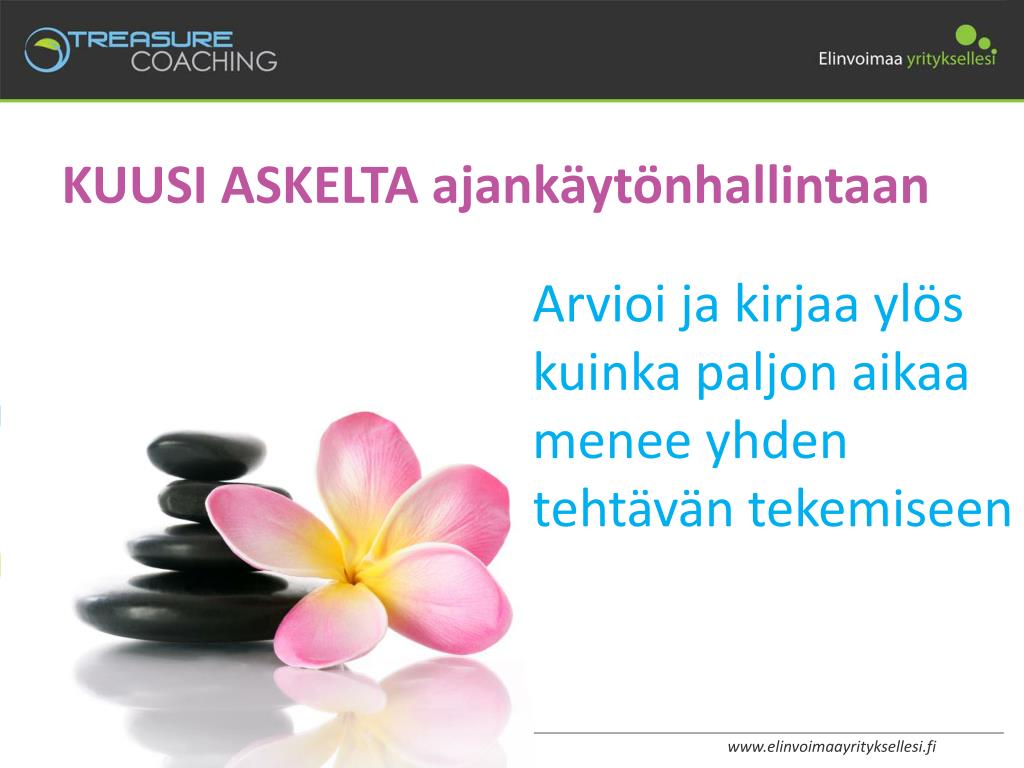 TREASURE COACHING

Elinvoimaa yrityksellesi

KUUSI ASKELTA ajankäytönhallintaan

Arvioi ja kirjaa ylös kuinka paljon aikaa menee yhden tehtävän tekemiseen

www.elinvoimaayrityksellesi.fi